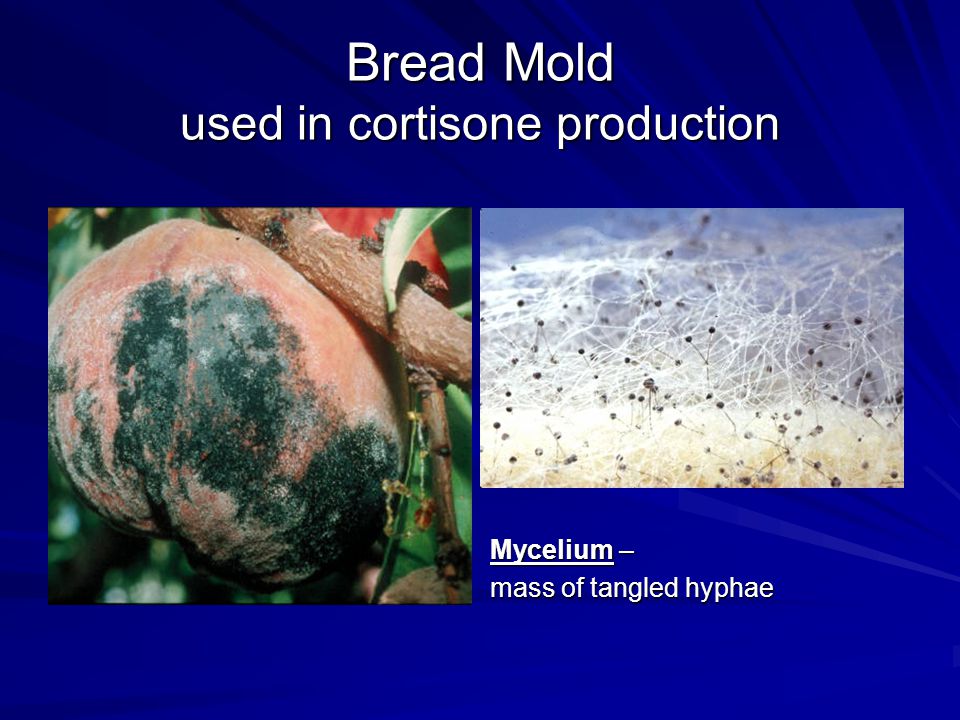 Bread Mold
used in cortisone production

Mycelium –
mass of tangled hyphae